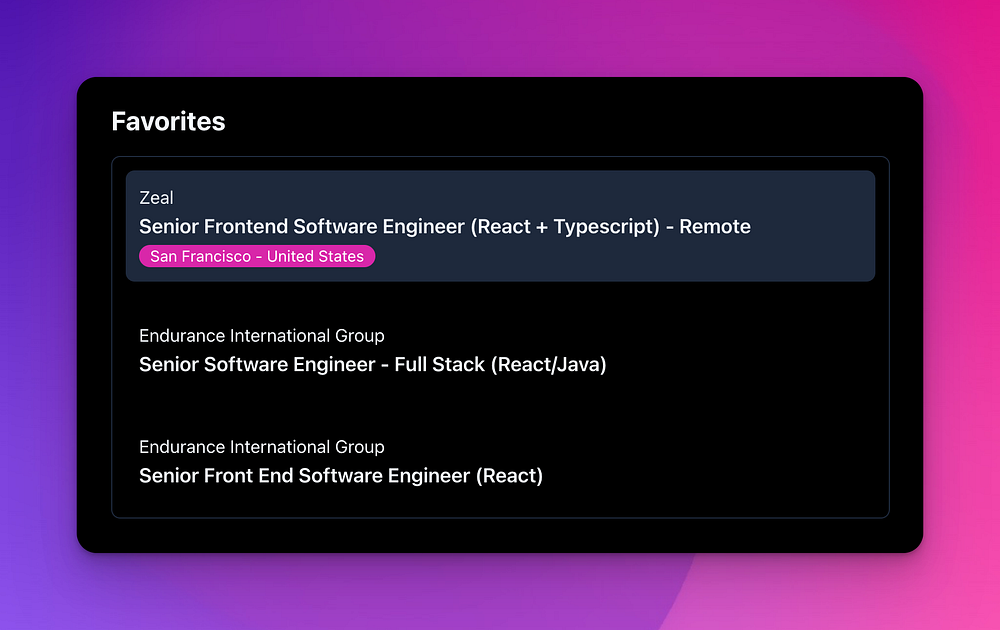 Favorites

Zeal
Senior Frontend Software Engineer (React + Typescript) - Remote
San Francisco - United States

Endurance International Group
Senior Software Engineer - Full Stack (React/Java)

Endurance International Group
Senior Front End Software Engineer (React)